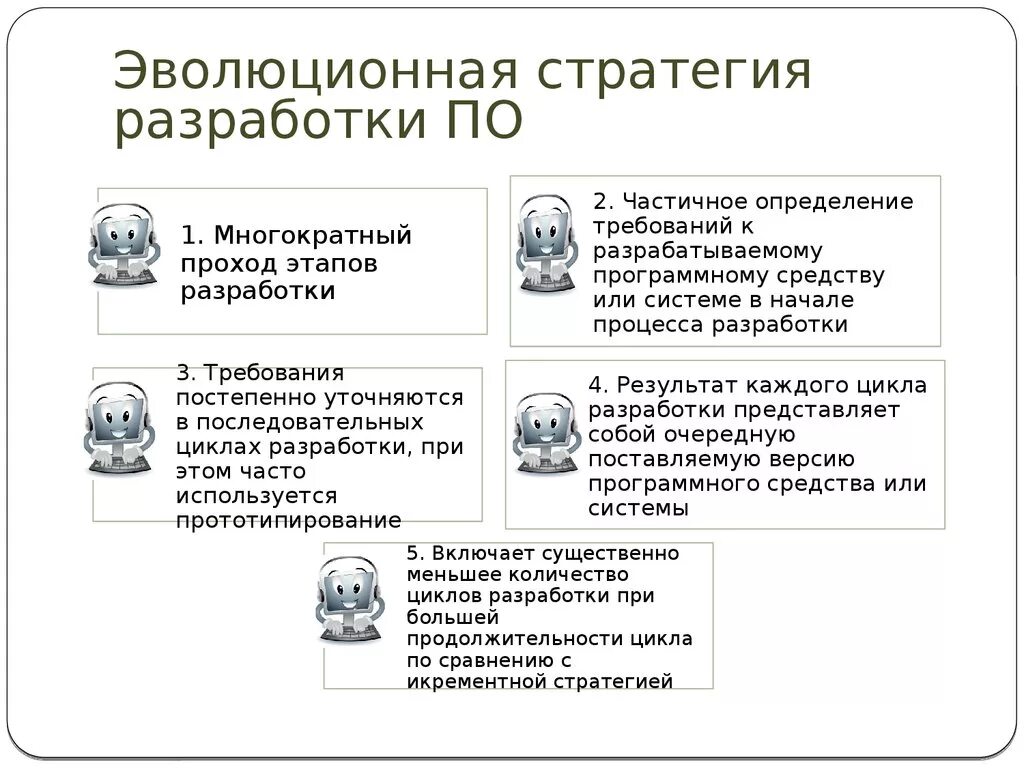 Эволюционная стратегия разработки ПО

1. Многократный проход этапов разработки

2. Частичное определение требований к разрабатываемому программному средству или системе в начале процесса разработки

3. Требования постепенно уточняются в последовательных циклах разработки, при этом часто используется прототипирование

4. Результат каждого цикла разработки представляет собой очередную поставляемую версию программного средства или системы

5. Включает существенно меньшее количество циклов разработки при большей продолжительности цикла по сравнению с икрементной стратегией